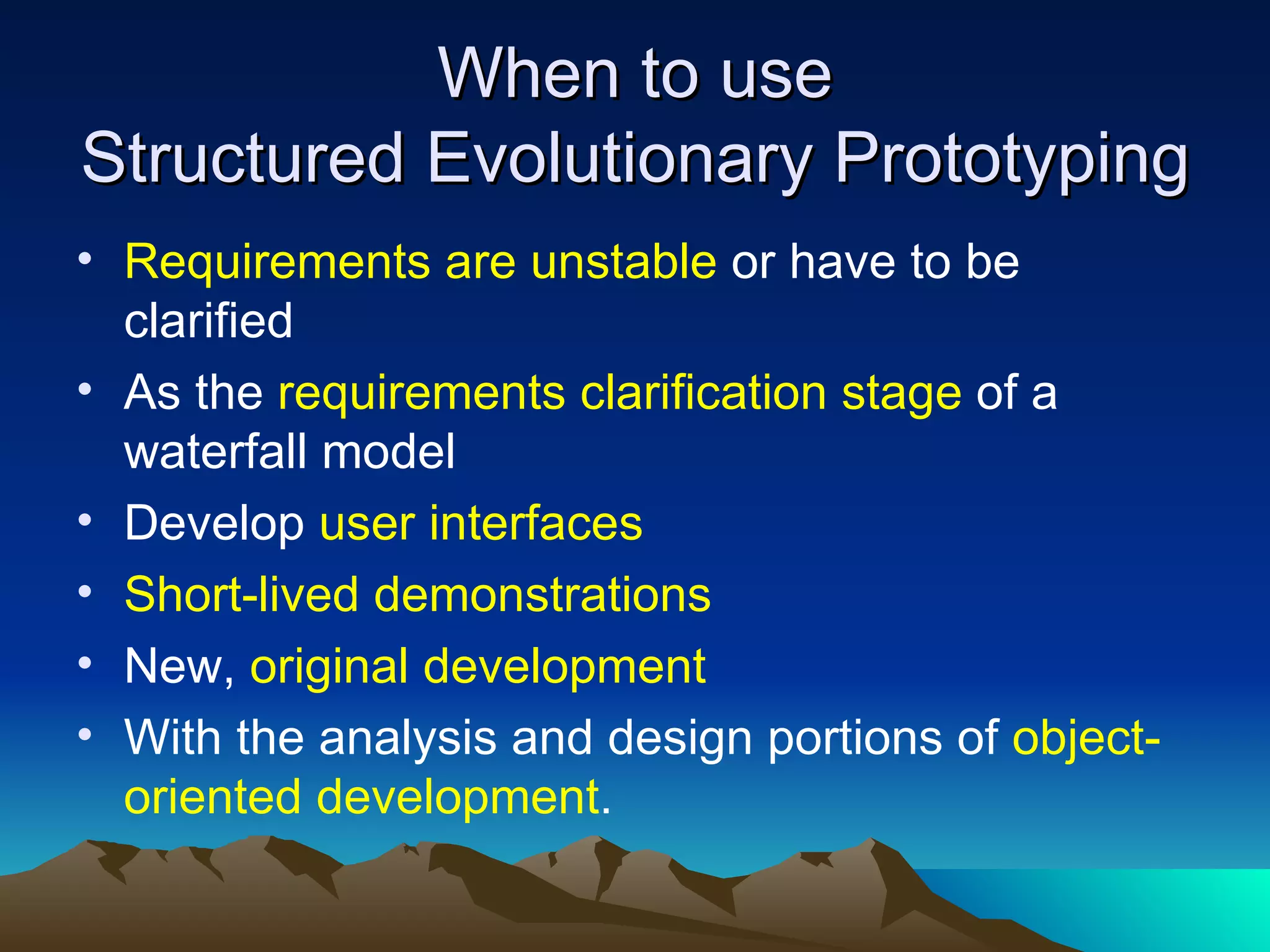 When to use
Structured Evolutionary Prototyping

• Requirements are unstable or have to be clarified
• As the requirements clarification stage of a waterfall model
• Develop user interfaces
• Short-lived demonstrations
• New, original development
• With the analysis and design portions of object-oriented development.